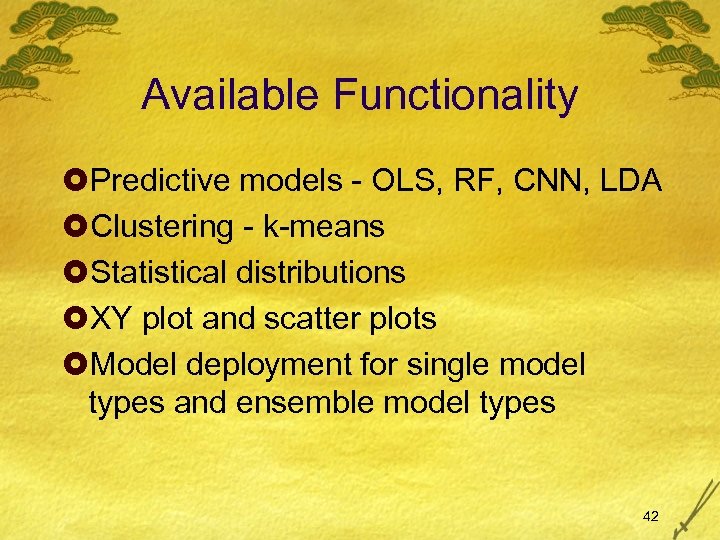 Available Functionality

Predictive models - OLS, RF, CNN, LDA

Clustering - k-means

Statistical distributions

XY plot and scatter plots

Model deployment for single model types and ensemble model types

42